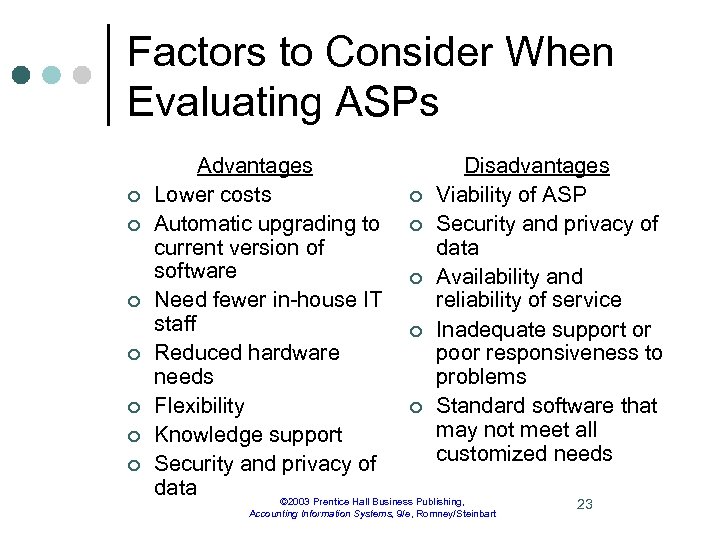 Factors to Consider When Evaluating ASPs

Advantages

- Lower costs
- Automatic upgrading to current version of software
- Need fewer in-house IT staff
- Reduced hardware needs
- Flexibility
- Knowledge support
- Security and privacy of data

Disadvantages

- Viability of ASP
- Security and privacy of data
- Availability and reliability of service
- Inadequate support or poor responsiveness to problems
- Standard software that may not meet all customized needs

©2003 Prentice Hall Business Publishing, Accounting Information Systems, 9/e, Romney/Steinbart

23